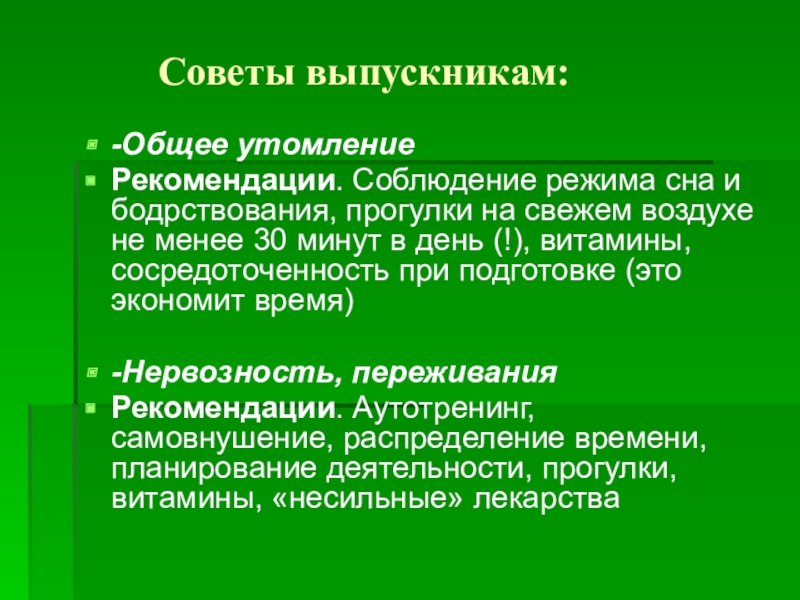 Советы выпускникам:

-Общее утомление

Рекомендации. Соблюдение режима сна и бодрствования, прогулки на свежем воздухе не менее 30 минут в день (!), витамины, сосредоточенность при подготовке (это экономит время)

-Нервозность, переживания

Рекомендации. Аутотренинг, самовнушение, распределение времени, планирование деятельности, прогулки, витамины, «несильные» лекарства